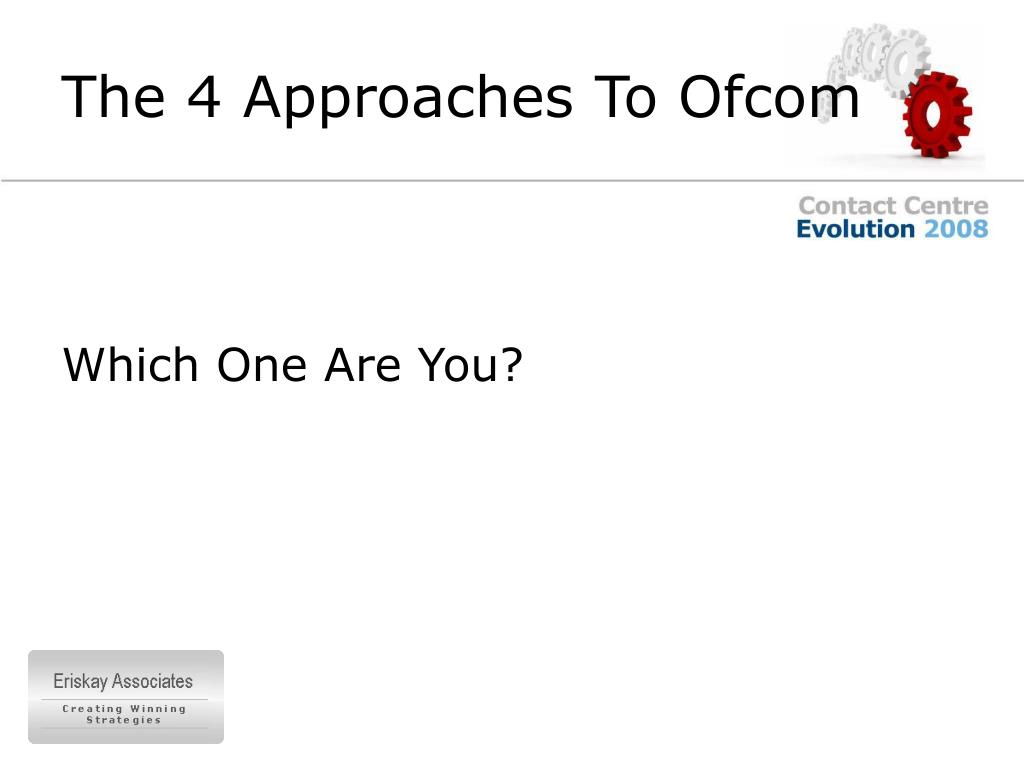 The 4 Approaches To Ofcom

Contact Centre
Evolution 2008

Which One Are You?

Eriskay Associates
Creating Winning Strategies